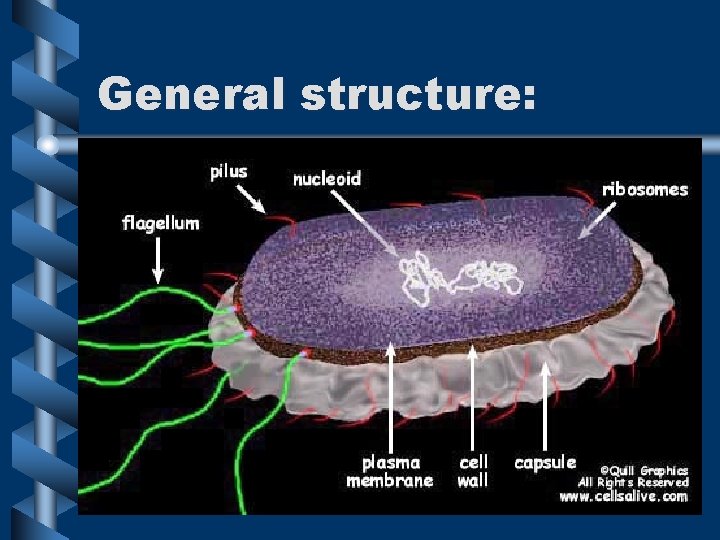 General structure:

pilus

nucleoid

ribosomes

flagellum

plasma membrane

cell wall

capsule

©Quill Graphics
All Rights Reserved
www.cellsalive.com